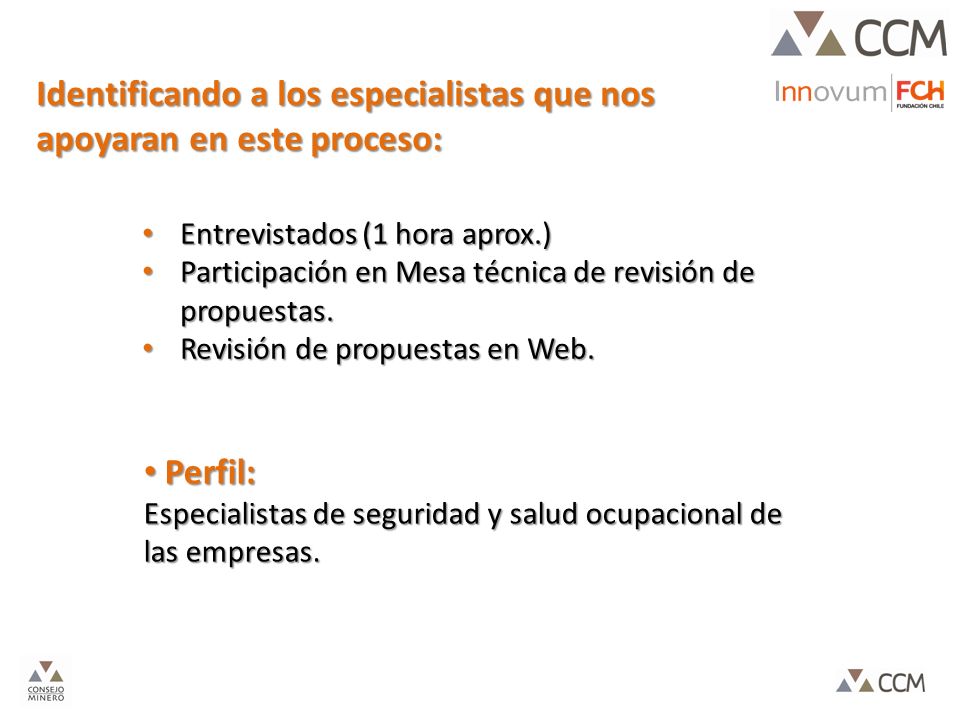 CCM

Innovum FCH FUNDACIÓN CHILE

Identificando a los especialistas que nos apoyaran en este proceso:

• Entrevistados (1 hora aprox.)
• Participación en Mesa técnica de revisión de propuestas.
• Revisión de propuestas en Web.

• Perfil:
Especialistas de seguridad y salud ocupacional de las empresas.

CONSEJO MINERO

CCM